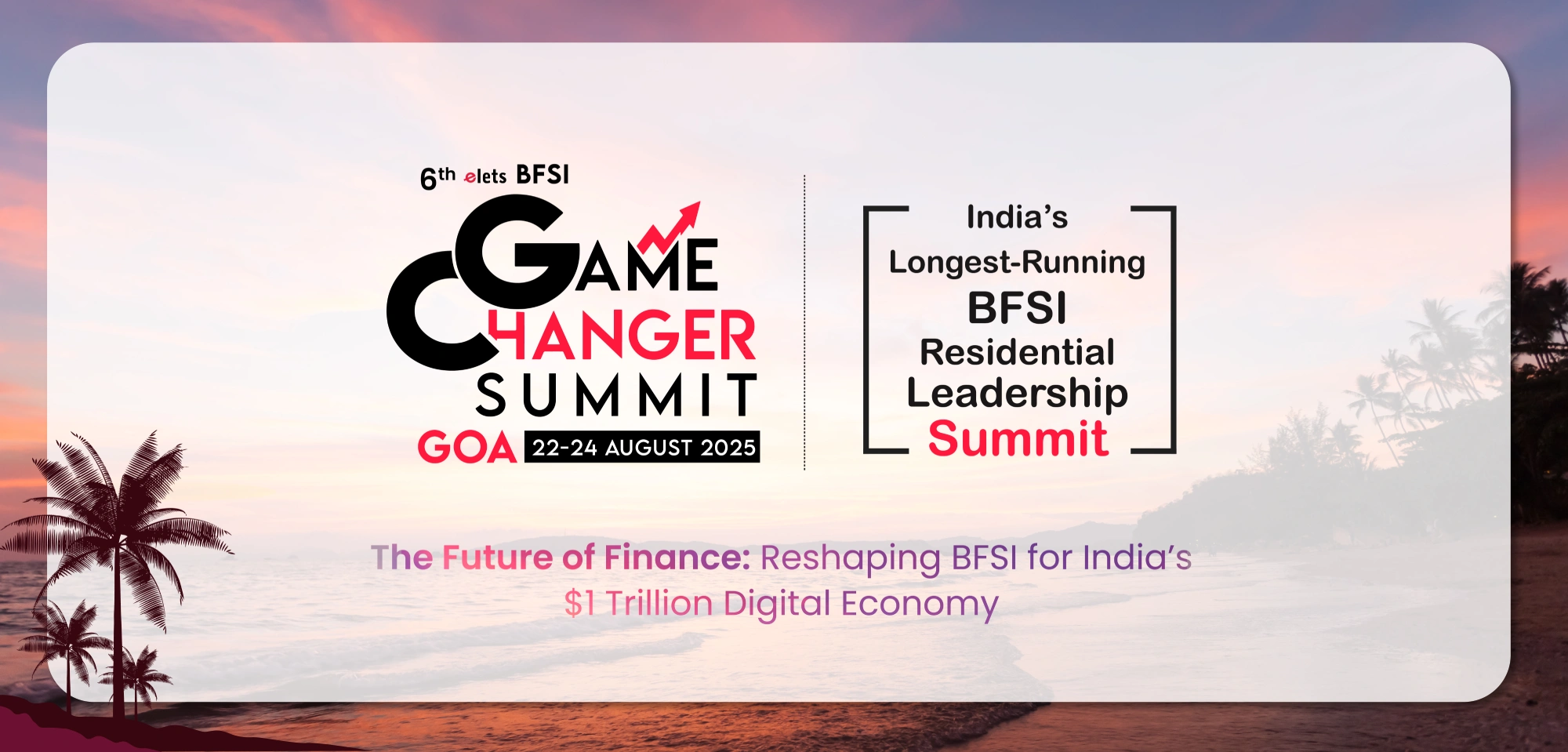 6th elets BFSI
GAME CHANGER SUMMIT
GOA 22-24 AUGUST 2025

India's Longest-Running BFSI Residential Leadership Summit

The Future of Finance: Reshaping BFSI for India's $1 Trillion Digital Economy